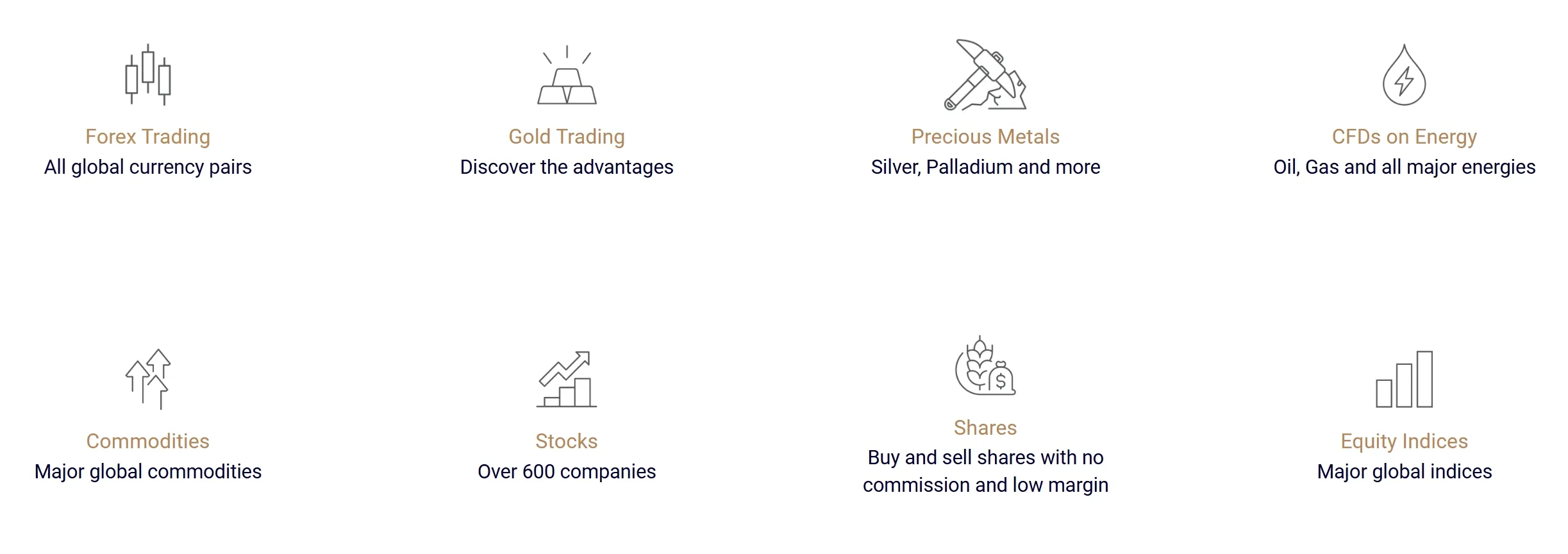 Forex Trading
All global currency pairs

Gold Trading
Discover the advantages

Precious Metals
Silver, Palladium and more

CFDs on Energy
Oil, Gas and all major energies

Commodities
Major global commodities

Stocks
Over 600 companies

Shares
Buy and sell shares with no commission and low margin

Equity Indices
Major global indices